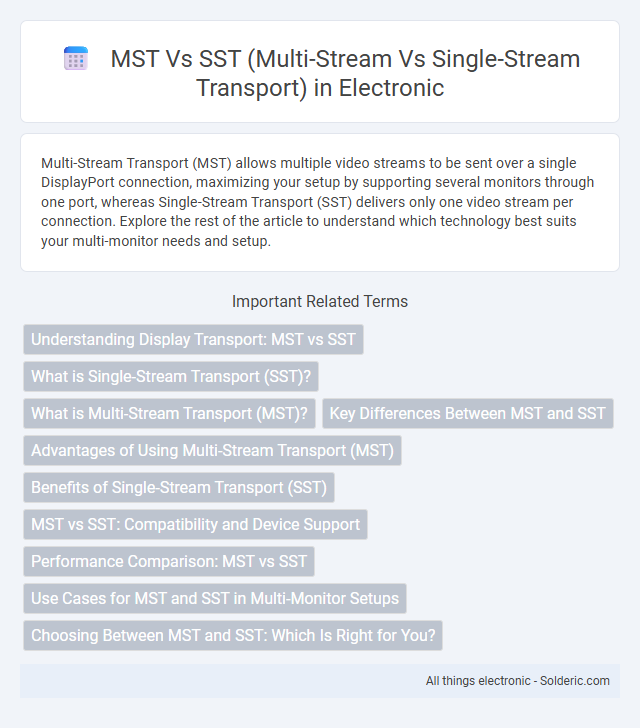 MST Vs SST (Multi-Stream Vs Single-Stream Transport) in Electronic

Multi-Stream Transport (MST) allows multiple video streams to be sent over a single DisplayPort connection, maximizing your setup by supporting several monitors through one port, whereas Single-Stream Transport (SST) delivers only one video stream per connection. Explore the rest of the article to understand which technology best suits your multi-monitor needs and setup.

Important Related Terms

Understanding Display Transport: MST vs SST

What is Single-Stream Transport (SST)?

What is Multi-Stream Transport (MST)?

Key Differences Between MST and SST

Advantages of Using Multi-Stream Transport (MST)

Benefits of Single-Stream Transport (SST)

MST vs SST: Compatibility and Device Support

Performance Comparison: MST vs SST

Use Cases for MST and SST in Multi-Monitor Setups

Choosing Between MST and SST: Which Is Right for You?

All things electronic - Solderic.com